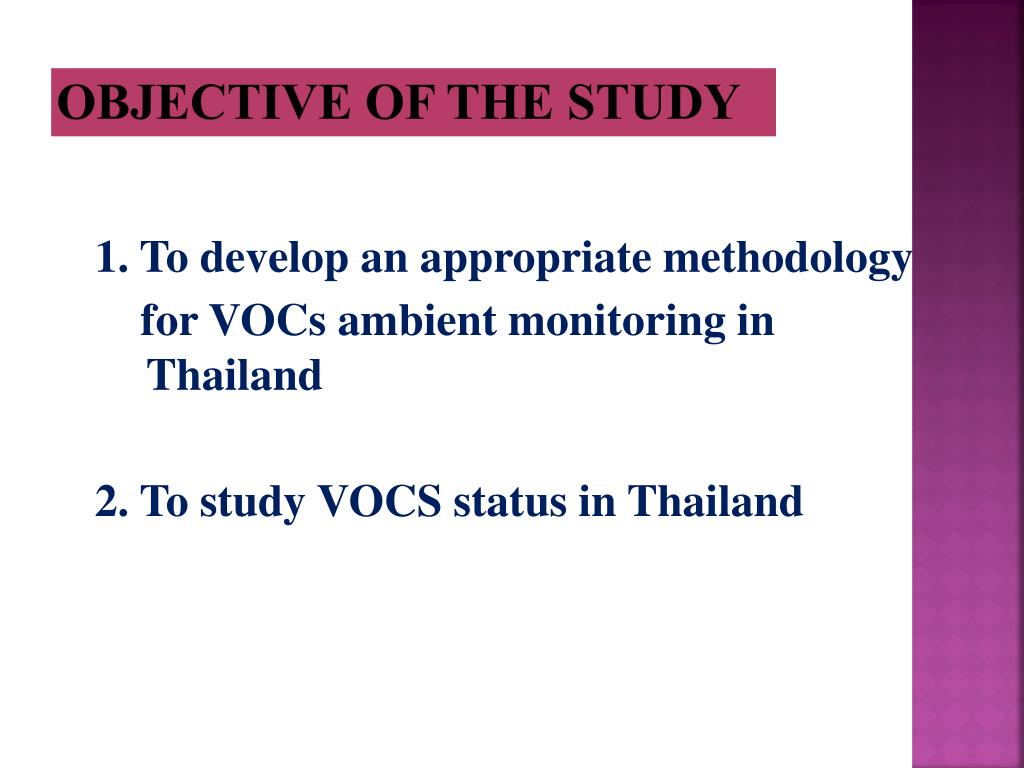 OBJECTIVE OF THE STUDY

1. To develop an appropriate methodology for VOCs ambient monitoring in Thailand

2. To study VOCS status in Thailand